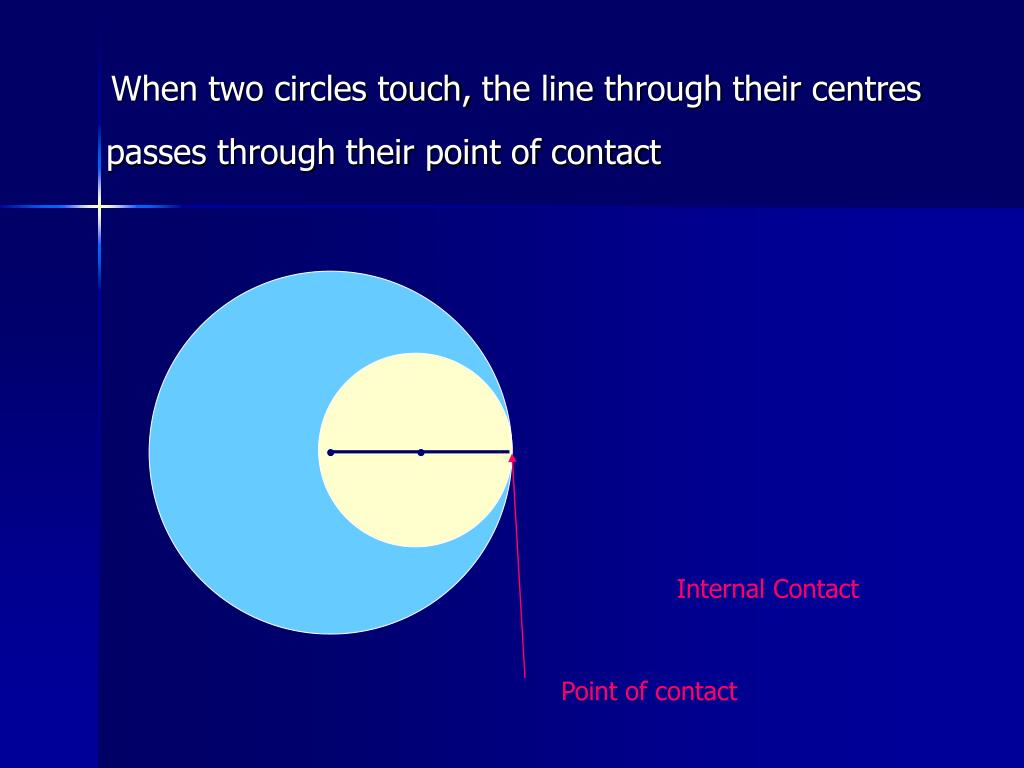 When two circles touch, the line through their centres passes through their point of contact

Internal Contact

Point of contact